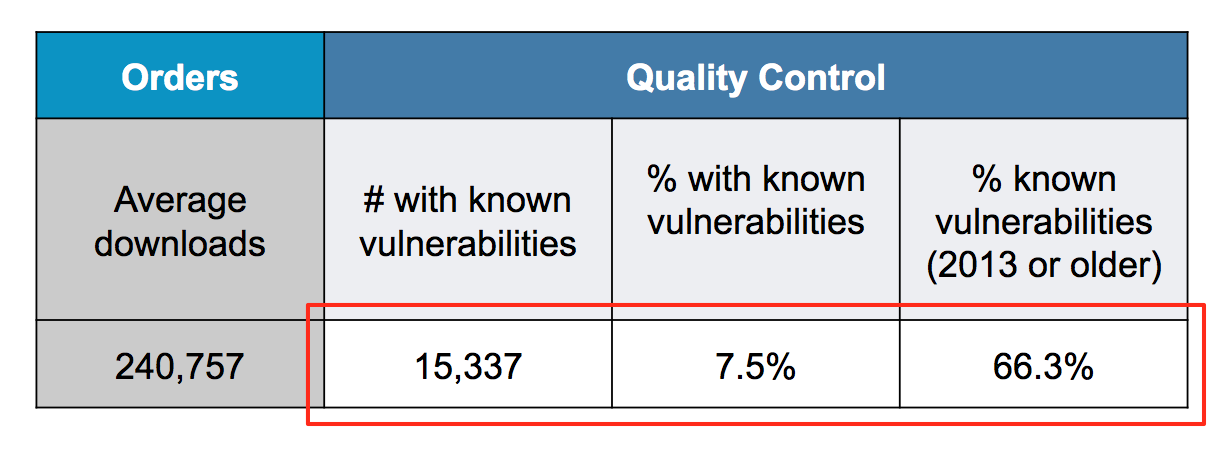 | Orders | Quality Control | | |
|---|---|---|---|
| Average downloads | # with known vulnerabilities | % with known vulnerabilities | % known vulnerabilities (2013 or older) |
| 240,757 | 15,337 | 7.5% | 66.3% |